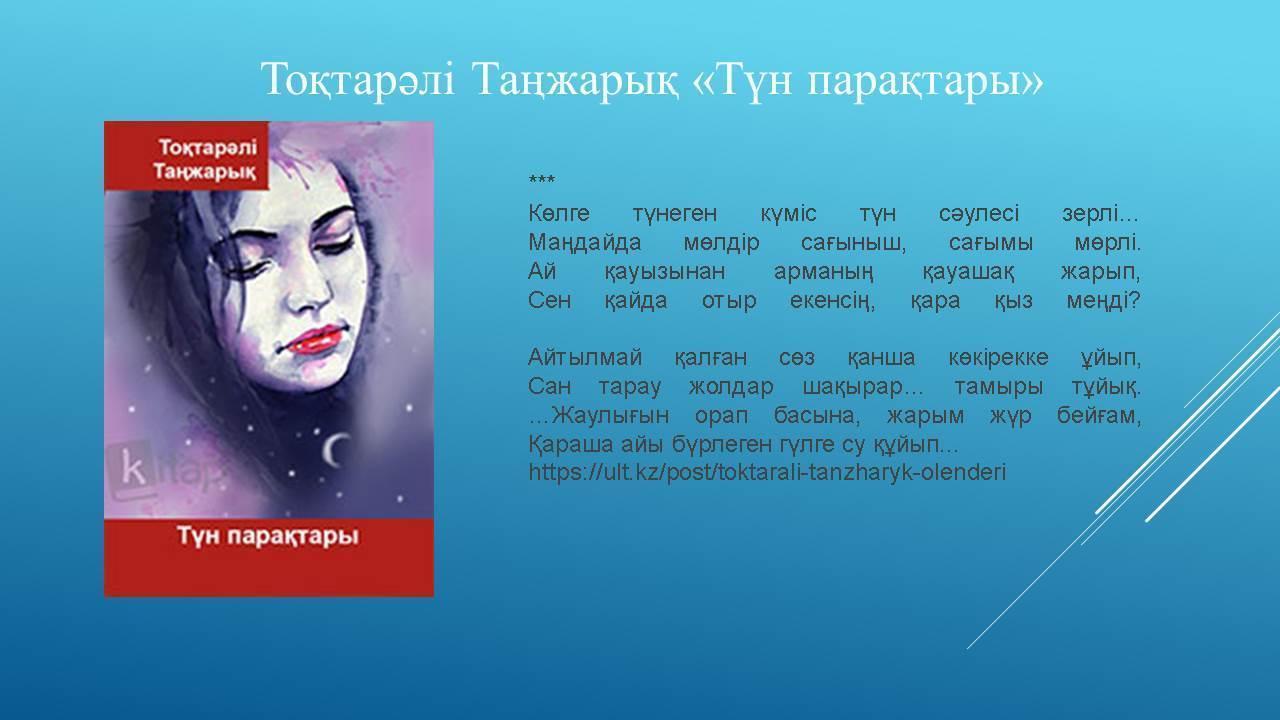 Тоқтарәлі Таңжарық «Түн парақтары»

Тоқтарәлі Таңжарық

kitap

Түн парақтары

***
Көлге түнеген күміс түн сәулесі зерлі…
Маңдайда мөлдір сағыныш, сағымы мөрлі.
Ай қауызынан арманың қауашақ жарып,
Сен қайда отыр екенсің, қара қыз меңді?

Айтылмай қалған сөз қанша көкірекке ұйып,
Сан тарау жолдар шақырар… тамыры тұйық.
…Жаулығын орап басына, жарым жүр бейғам,
Қараша айы бүрлеген гүлге су құйып…
https://ult.kz/post/toktarali-tanzharyk-olenderi